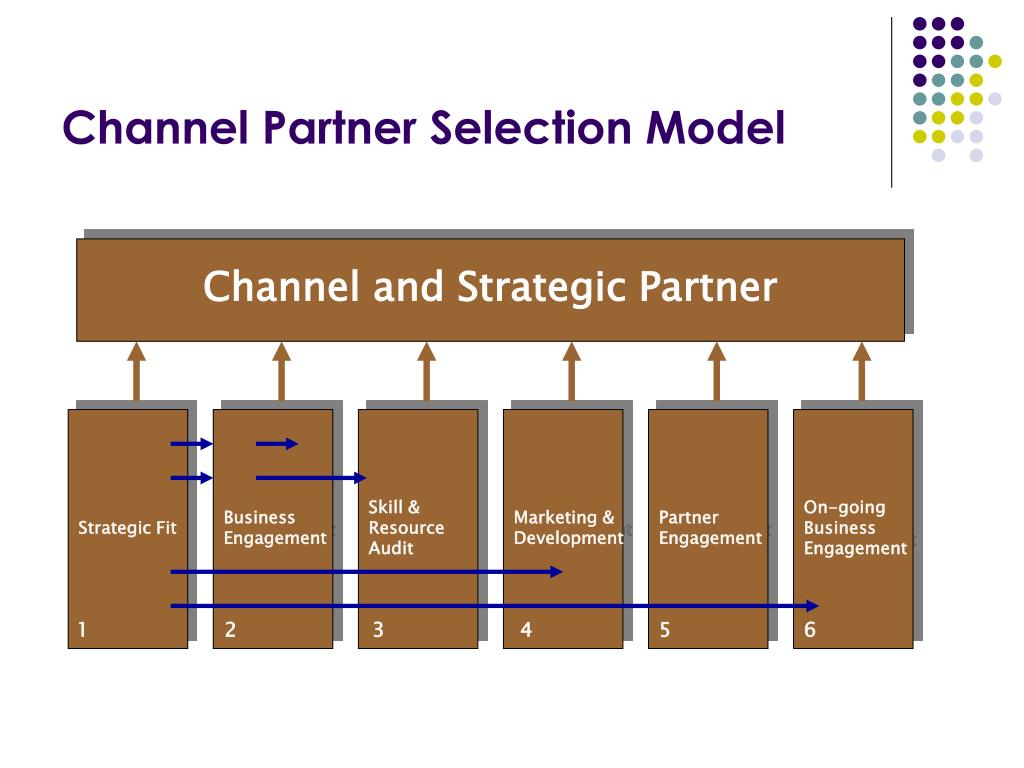 Channel Partner Selection Model

Channel and Strategic Partner

Strategic Fit

1

Business Engagement

2

Skill & Resource Audit

3

Marketing & Development

4

Partner Engagement

5

On-going Business Engagement

6